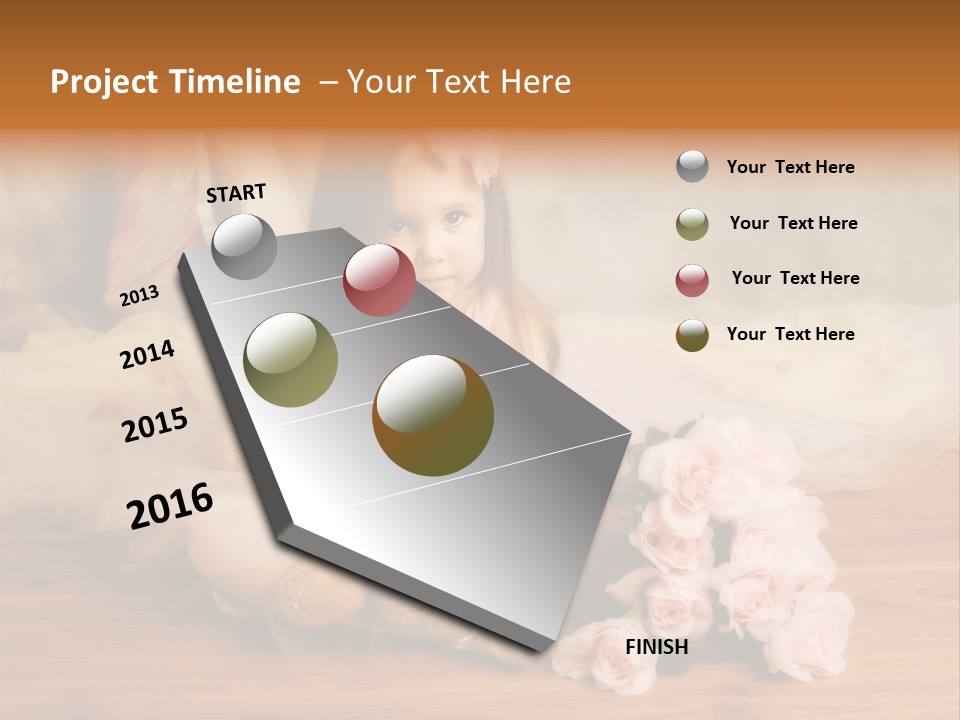 Project Timeline – Your Text Here

START

2013

2014

2015

2016

FINISH

Your Text Here

Your Text Here

Your Text Here

Your Text Here